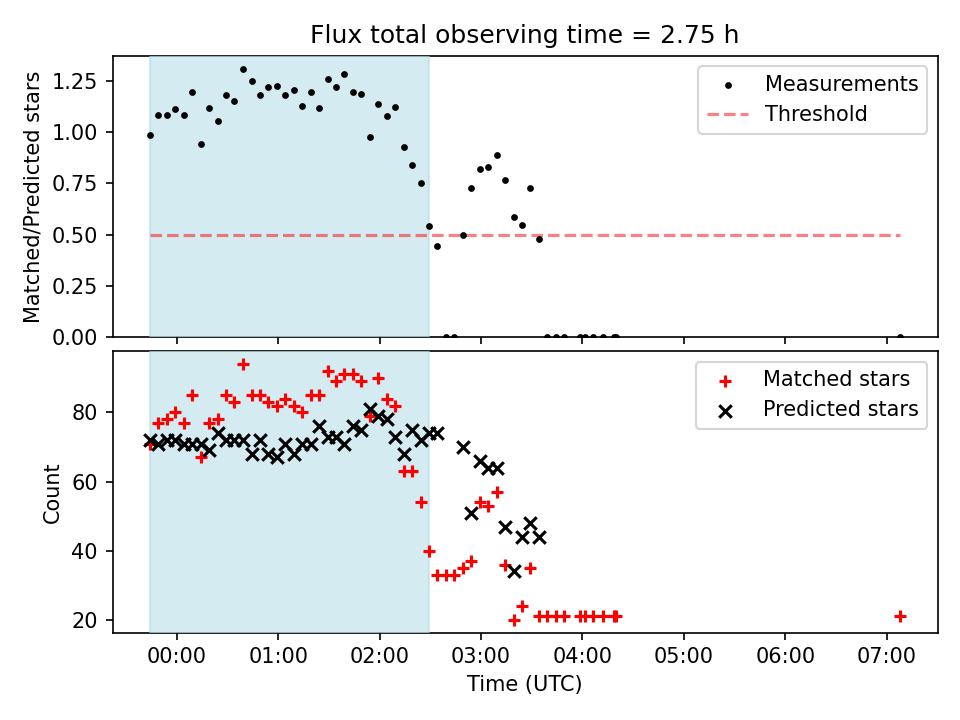 Flux total observing time = 2.75 h

Matched/Predicted stars

1.25
1.00
0.75
0.50
0.25
0.00

Measurements
Threshold

Count

80
60
40
20

Matched stars
Predicted stars

00:00
01:00
02:00
03:00
04:00
05:00
06:00
07:00

Time (UTC)